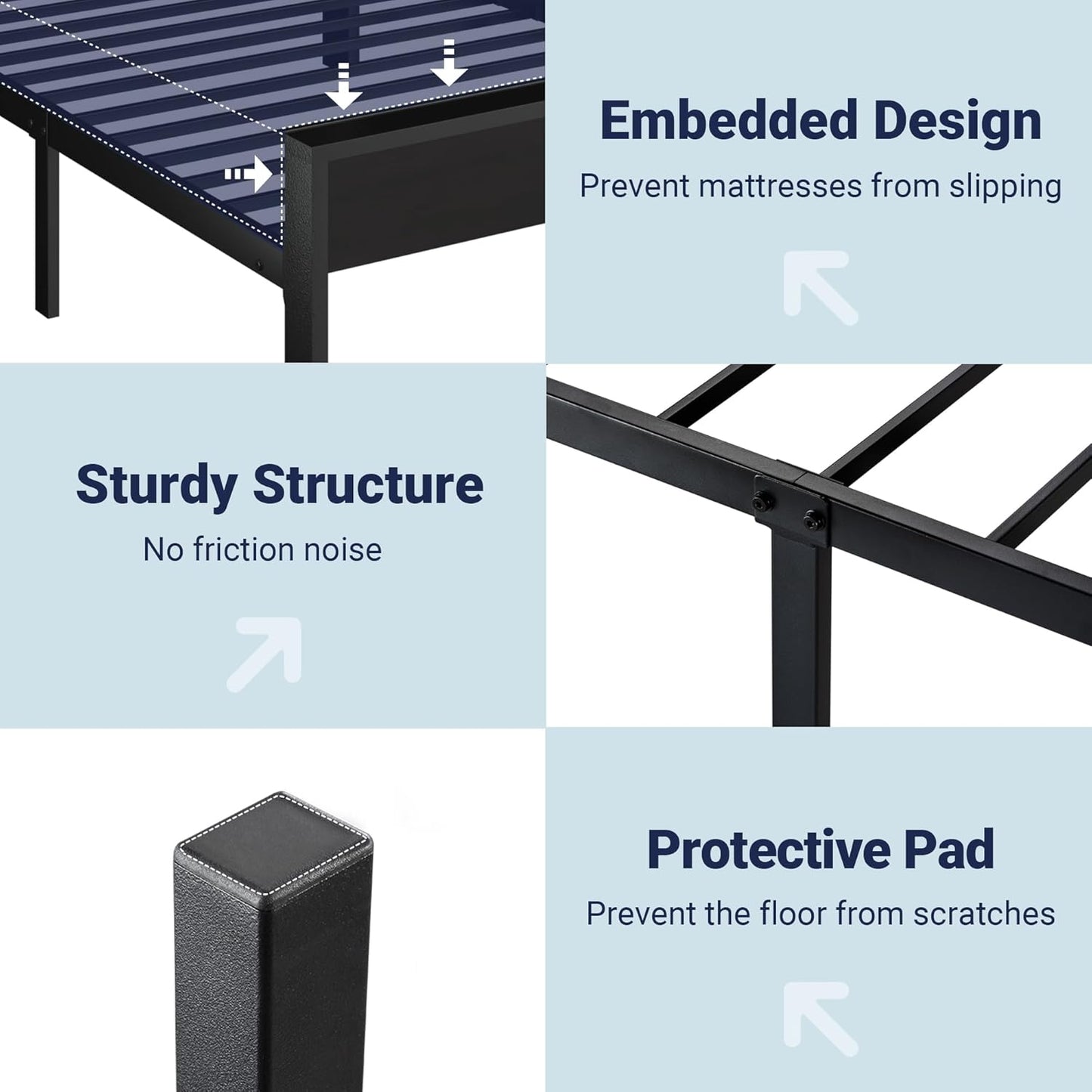 Embedded Design

Prevent mattresses from slipping

Sturdy Structure

No friction noise

Protective Pad

Prevent the floor from scratches